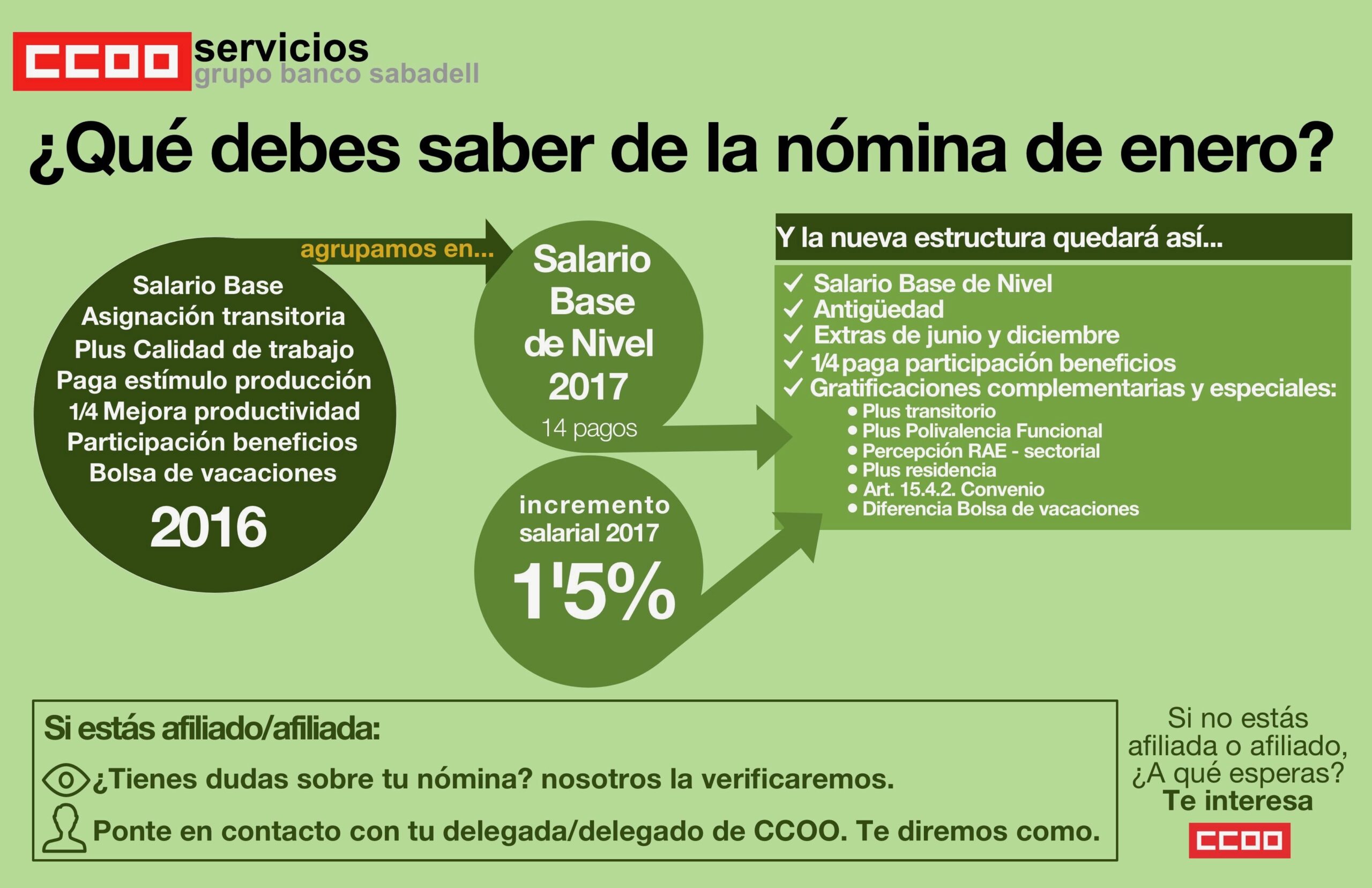 CCOO servicios
grupo banco sabadell

¿Qué debes saber de la nómina de enero?

Salario Base
Asignación transitoria
Plus Calidad de trabajo
Paga estímulo producción
1/4 Mejora productividad
Participación beneficios
Bolsa de vacaciones
2016

agrupamos en...

Salario Base de Nivel 2017
14 pagos

incremento salarial 2017
1'5%

Y la nueva estructura quedará así...

✓ Salario Base de Nivel
✓ Antigüedad
✓ Extras de junio y diciembre
✓ 1/4 paga participación beneficios
✓ Gratificaciones complementarias y especiales:
• Plus transitorio
• Plus Polivalencia Funcional
• Percepción RAE - sectorial
• Plus residencia
• Art. 15.4.2. Convenio
• Diferencia Bolsa de vacaciones

Si estás afiliado/afiliada:
¿Tienes dudas sobre tu nómina? nosotros la verificaremos.
Ponte en contacto con tu delegada/delegado de CCOO. Te diremos como.

Si no estás afiliada o afiliado, ¿A qué esperas?
Te interesa
CCOO